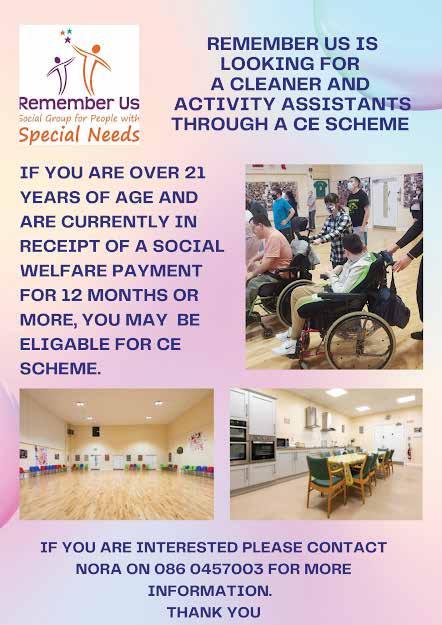 Remember Us
Social Group for People with
Special Needs

REMEMBER US IS LOOKING FOR A CLEANER AND ACTIVITY ASSISTANTS THROUGH A CE SCHEME

IF YOU ARE OVER 21 YEARS OF AGE AND ARE CURRENTLY IN RECEIPT OF A SOCIAL WELFARE PAYMENT FOR 12 MONTHS OR MORE, YOU MAY BE ELIGABLE FOR CE SCHEME.

IF YOU ARE INTERESTED PLEASE CONTACT NORA ON 086 0457003 FOR MORE INFORMATION.
THANK YOU